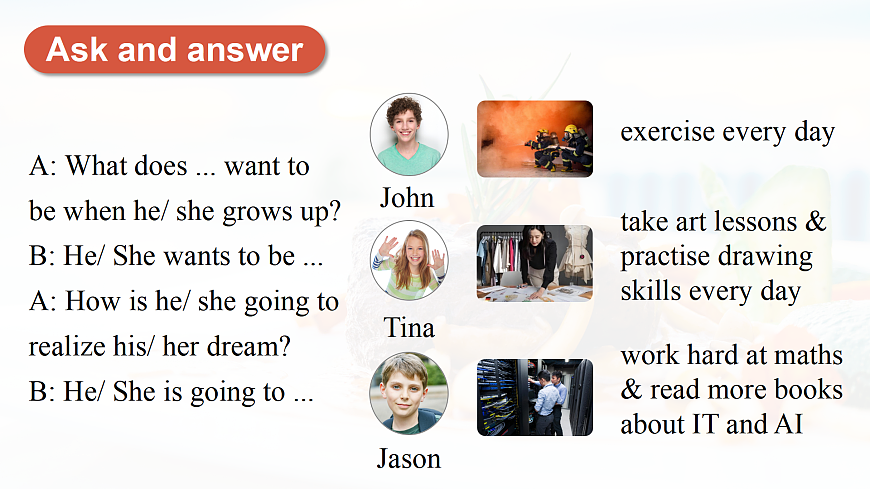 Ask and answer

A: What does ... want to be when he/ she grows up?
B: He/ She wants to be ...
A: How is he/ she going to realize his/ her dream?
B: He/ She is going to ...

John

exercise every day

Tina

take art lessons & practise drawing skills every day

Jason

work hard at maths & read more books about IT and AI